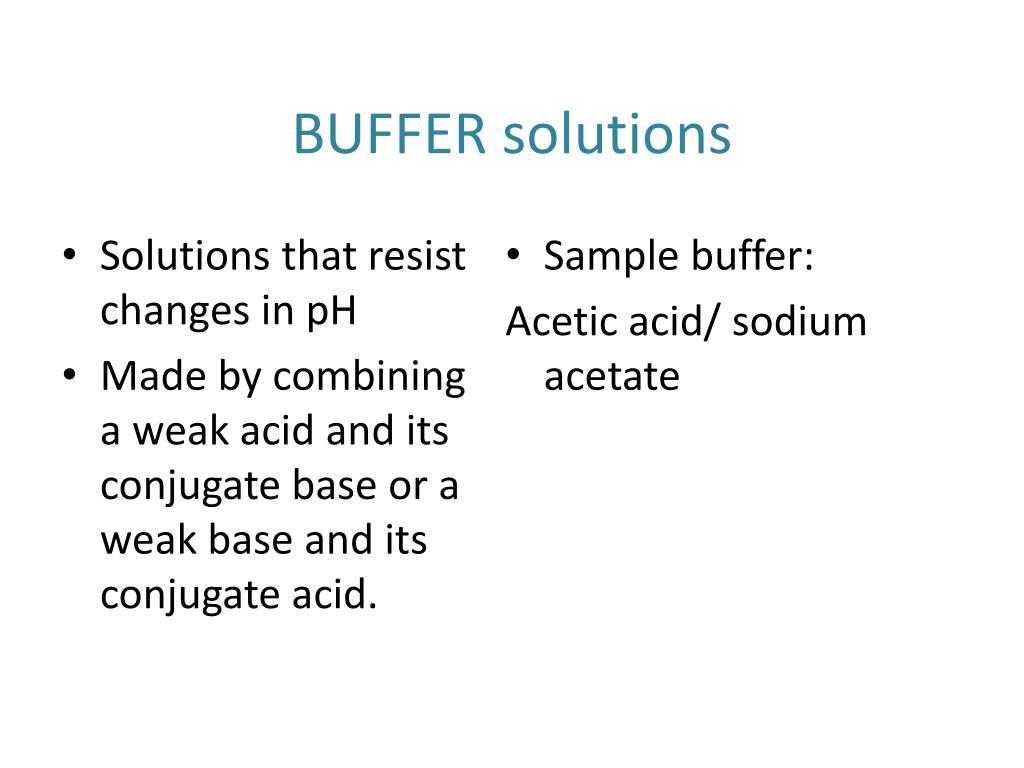 BUFFER solutions

• Solutions that resist changes in pH
• Made by combining a weak acid and its conjugate base or a weak base and its conjugate acid.

• Sample buffer:
Acetic acid/ sodium acetate